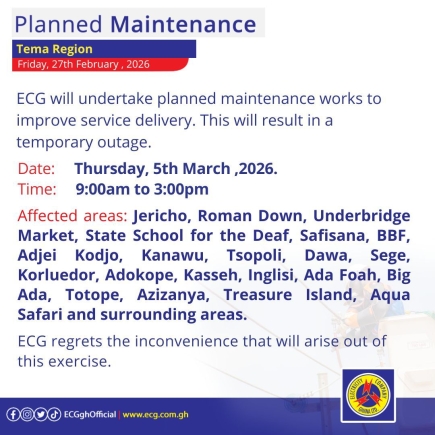 Planned Maintenance

Tema Region
Friday, 27th February , 2026

ECG will undertake planned maintenance works to improve service delivery. This will result in a temporary outage.

Date: Thursday, 5th March ,2026.
Time: 9:00am to 3:00pm

Affected areas: Jericho, Roman Down, Underbridge Market, State School for the Deaf, Safisana, BBF, Adjei Kodjo, Kanawu, Tsopoli, Dawa, Sege, Korluedor, Adokope, Kasseh, Inglisi, Ada Foah, Big Ada, Totope, Azizanya, Treasure Island, Aqua Safari and surrounding areas.

ECG regrets the inconvenience that will arise out of this exercise.

ECGghOfficial | www.ecg.com.gh

ELECTRICITY COMPANY GHANA LTD